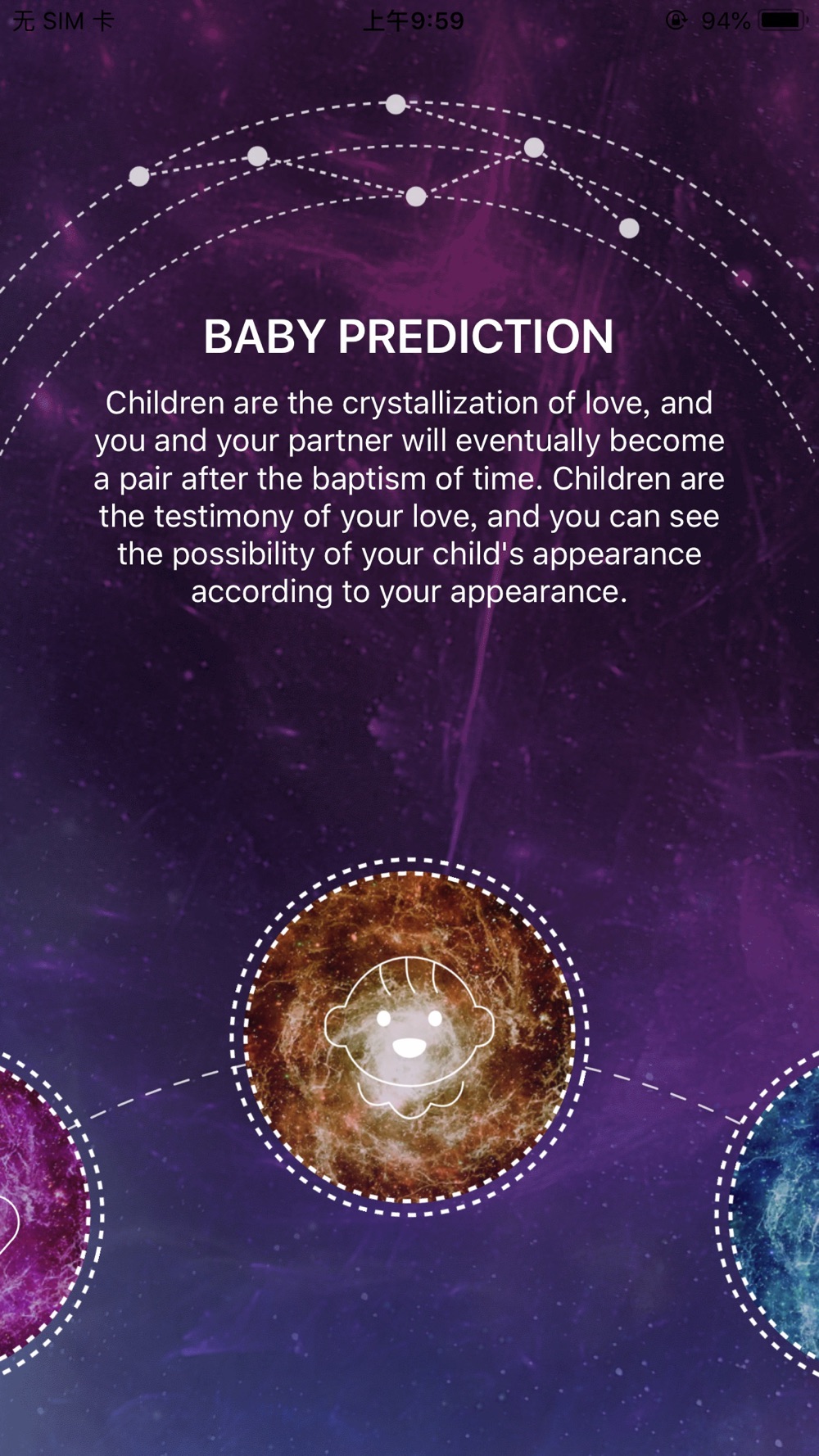 无 SIM 卡 上午9:59 94%

BABY PREDICTION

Children are the crystallization of love, and you and your partner will eventually become a pair after the baptism of time. Children are the testimony of your love, and you can see the possibility of your child's appearance according to your appearance.